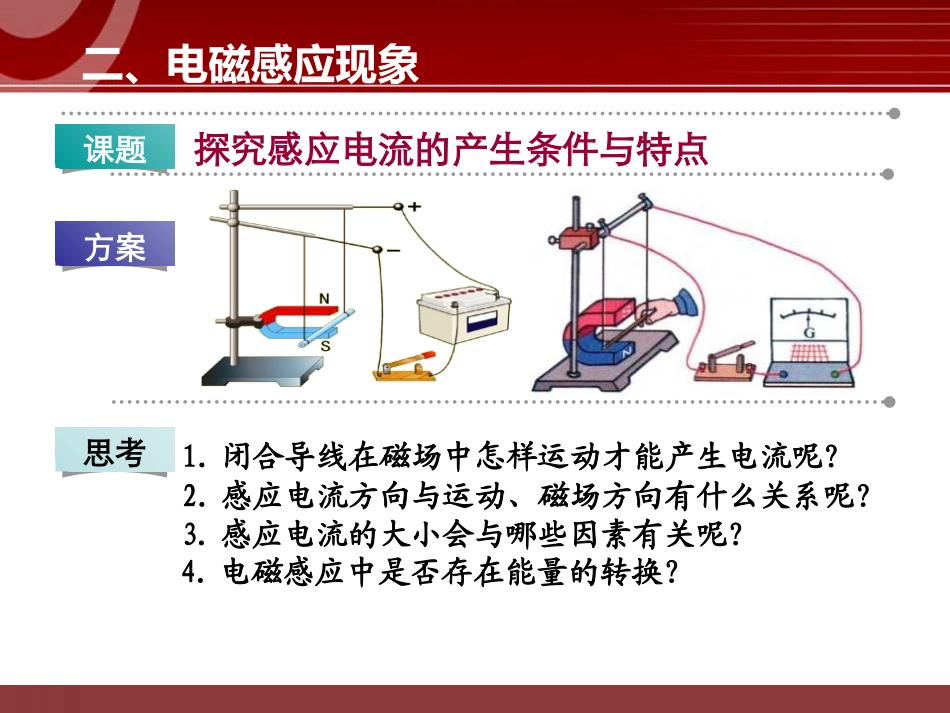 二、电磁感应现象

课题 探究感应电流的产生条件与特点

方案

+
−
N
S
N
G

思考
1. 闭合导线在磁场中怎样运动才能产生电流呢?
2. 感应电流方向与运动、磁场方向有什么关系呢?
3. 感应电流的大小会与哪些因素有关呢?
4. 电磁感应中是否存在能量的转换?